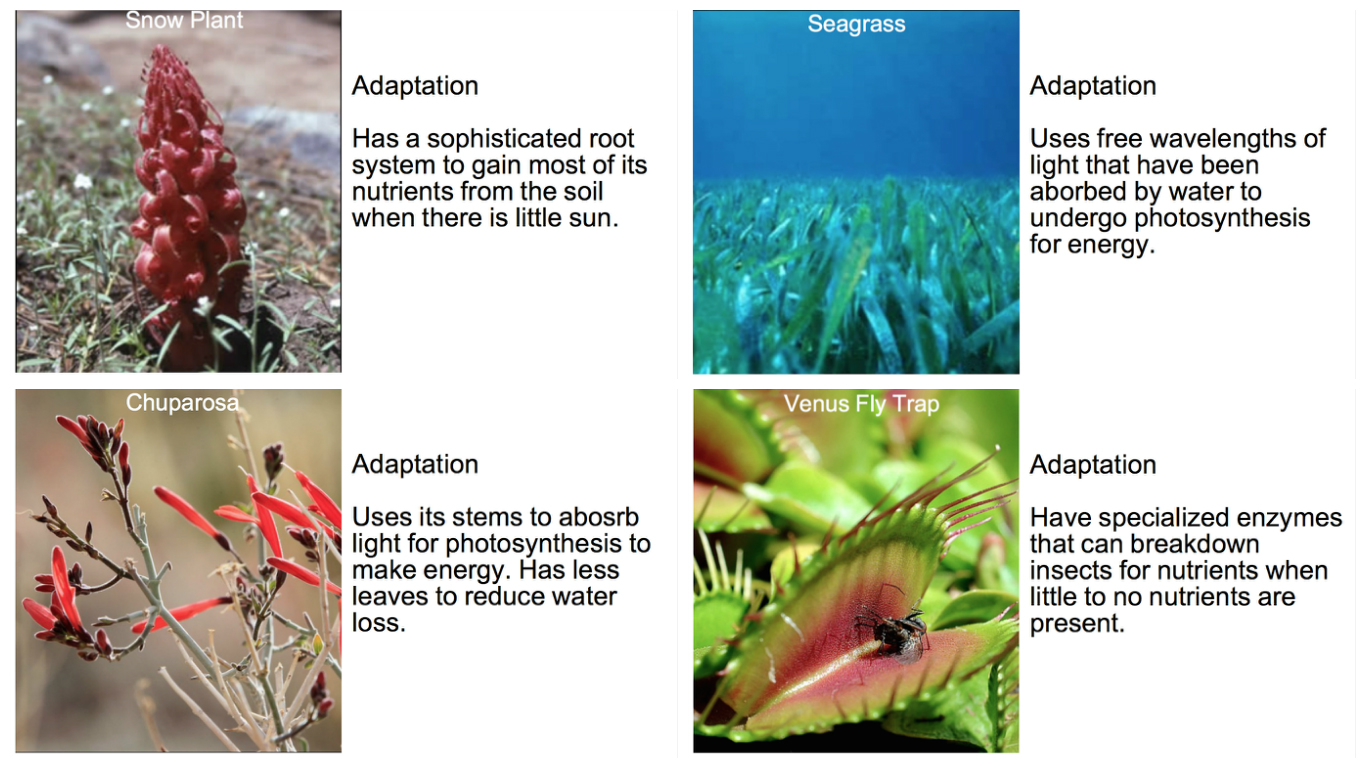 Snow Plant

Adaptation

Has a sophisticated root system to gain most of its nutrients from the soil when there is little sun.

Seagrass

Adaptation

Uses free wavelengths of light that have been aborbed by water to undergo photosynthesis for energy.

Chuparosa

Adaptation

Uses its stems to abosrb light for photosynthesis to make energy. Has less leaves to reduce water loss.

Venus Fly Trap

Adaptation

Have specialized enzymes that can breakdown insects for nutrients when little to no nutrients are present.